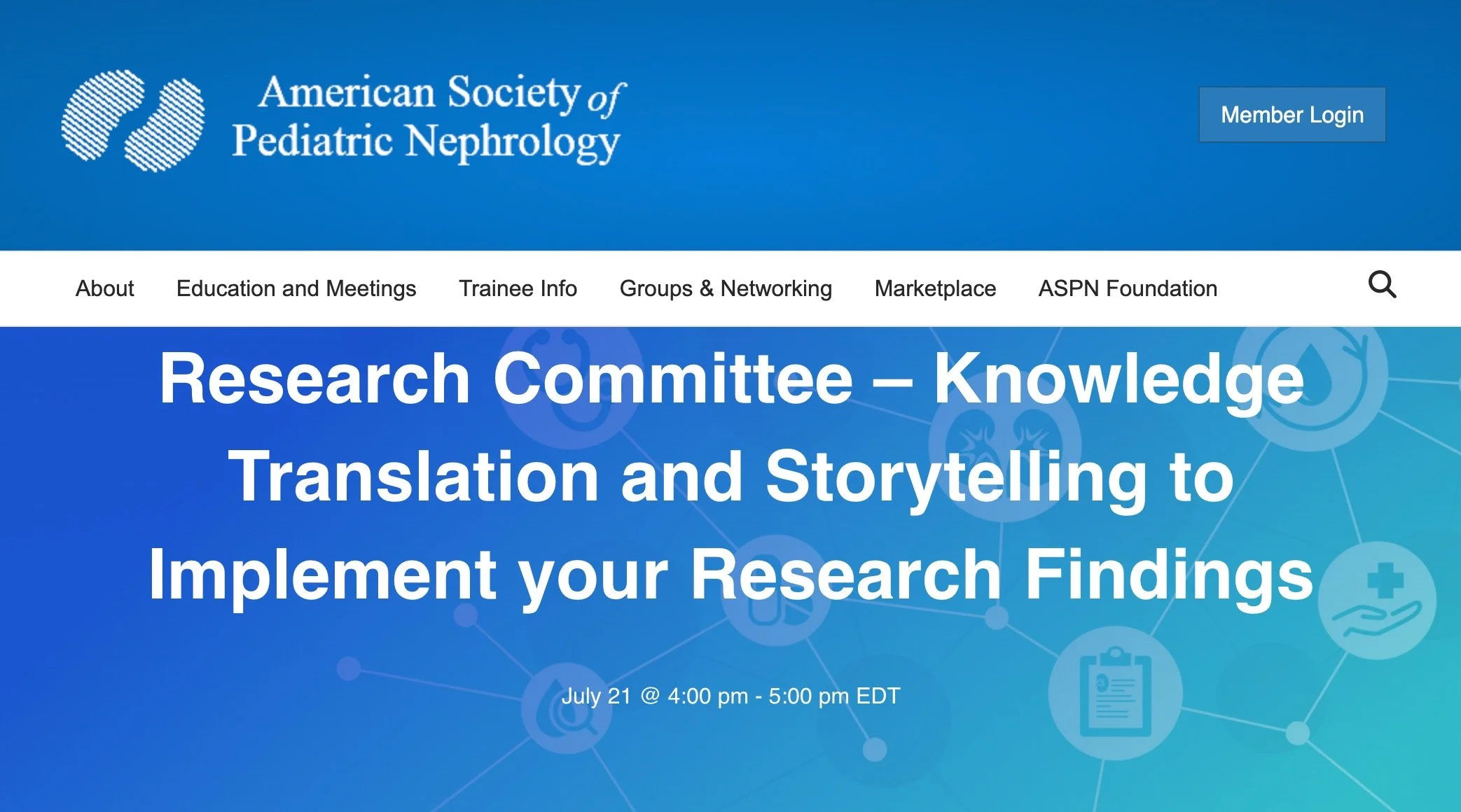 American Society of Pediatric Nephrology

Member Login

About Education and Meetings Trainee Info Groups & Networking Marketplace ASPN Foundation

Research Committee – Knowledge Translation and Storytelling to Implement your Research Findings

July 21 @ 4:00 pm - 5:00 pm EDT